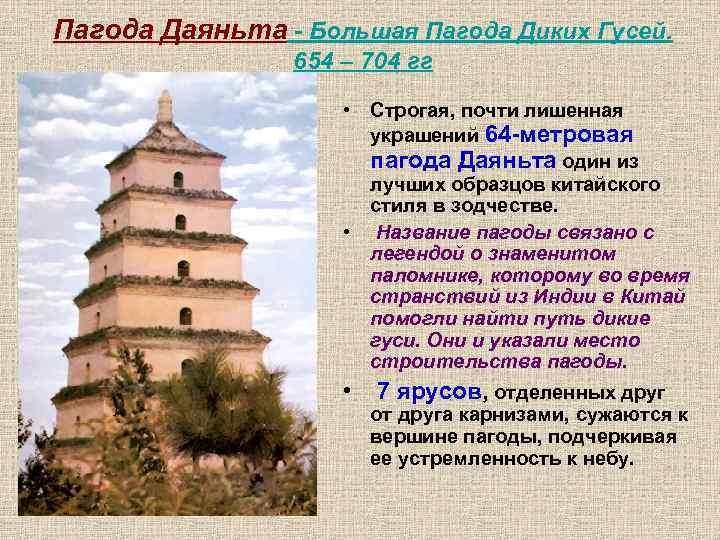 Пагода Даяньта - Большая Пагода Диких Гусей. 654 – 704 гг

• Строгая, почти лишенная украшений 64-метровая пагода Даяньта один из лучших образцов китайского стиля в зодчестве.

• Название пагоды связано с легендой о знаменитом паломнике, которому во время странствий из Индии в Китай помогли найти путь дикие гуси. Они и указали место строительства пагоды.

• 7 ярусов, отделенных друг от друга карнизами, сужаются к вершине пагоды, подчеркивая ее устремленность к небу.